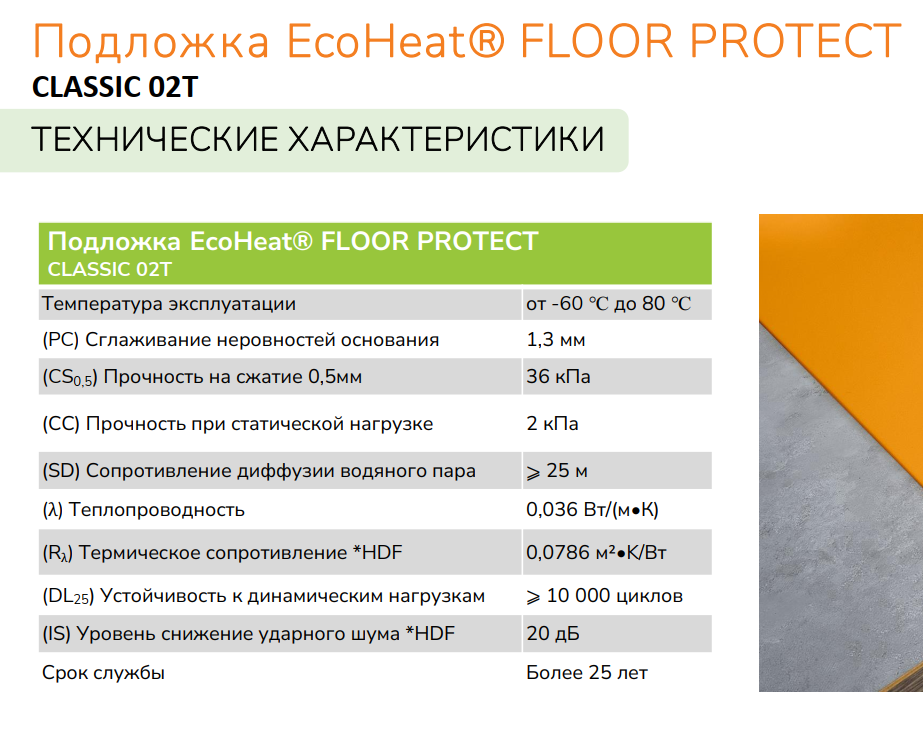 Подложка EcoHeat® FLOOR PROTECT
CLASSIC 02T

ТЕХНИЧЕСКИЕ ХАРАКТЕРИСТИКИ

| Подложка EcoHeat® FLOOR PROTECT CLASSIC 02T | |
|---|---|
| Температура эксплуатации | от -60 ℃ до 80 ℃ |
| (PC) Сглаживание неровностей основания | 1,3 мм |
| ($CS_{0,5}$) Прочность на сжатие 0,5мм | 36 кПа |
| (CC) Прочность при статической нагрузке | 2 кПа |
| (SD) Сопротивление диффузии водяного пара | ⩾ 25 м |
| (λ) Теплопроводность | 0,036 Вт/(м•К) |
| ($R_λ$) Термическое сопротивление *HDF | 0,0786 м²•К/Вт |
| ($DL_{25}$) Устойчивость к динамическим нагрузкам | ⩾ 10 000 циклов |
| (IS) Уровень снижение ударного шума *HDF | 20 дБ |
| Срок службы | Более 25 лет |